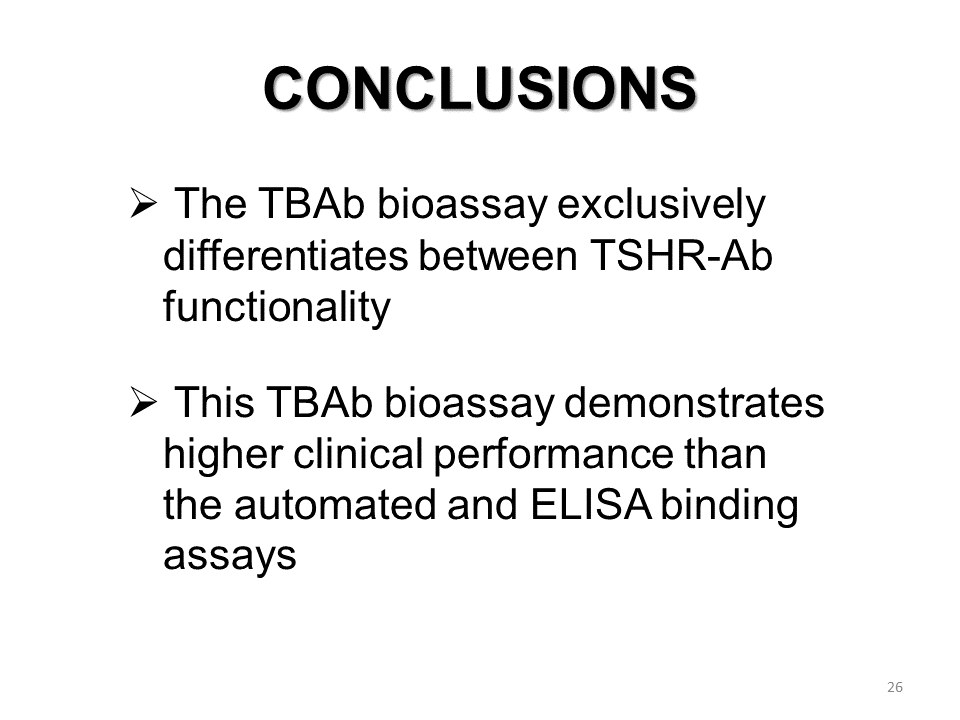 CONCLUSIONS

➢ The TBAb bioassay exclusively differentiates between TSHR-Ab functionality

➢ This TBAb bioassay demonstrates higher clinical performance than the automated and ELISA binding assays

26